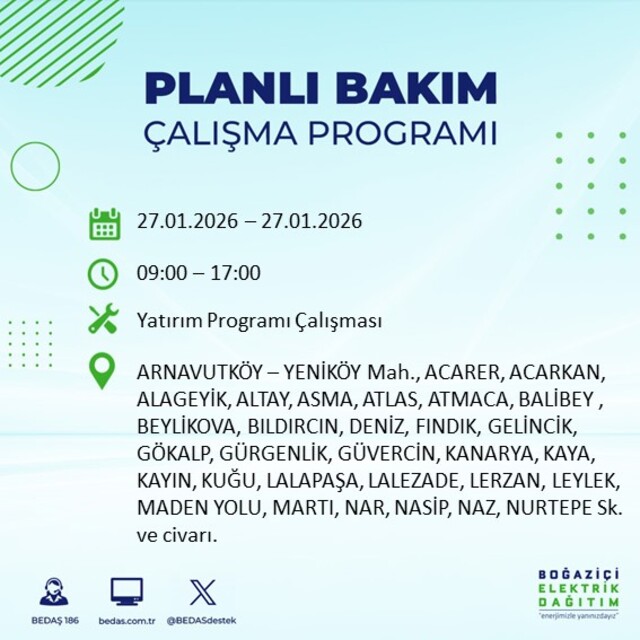 PLANLI BAKIM
ÇALIŞMA PROGRAMI

27.01.2026 – 27.01.2026

09:00 – 17:00

Yatırım Programı Çalışması

ARNAVUTKÖY – YENİKÖY Mah., ACARER, ACARKAN, ALAGEYİK, ALTAY, ASMA, ATLAS, ATMACA, BALİBEY , BEYLİKOVA, BILDIRCIN, DENİZ, FINDIK, GELİNCİK, GÖKALP, GÜRGENLİK, GÜVERCİN, KANARYA, KAYA, KAYIN, KUĞU, LALAPAŞA, LALEZADE, LERZAN, LEYLEK, MADEN YOLU, MARTI, NAR, NASİP, NAZ, NURTEPE Sk. ve civarı.

BEDAŞ 186
bedas.com.tr
@BEDASdestek

BOĞAZİÇİ
ELEKTRİK
DAĞITIM
"enerjimizle yanınızdayız"